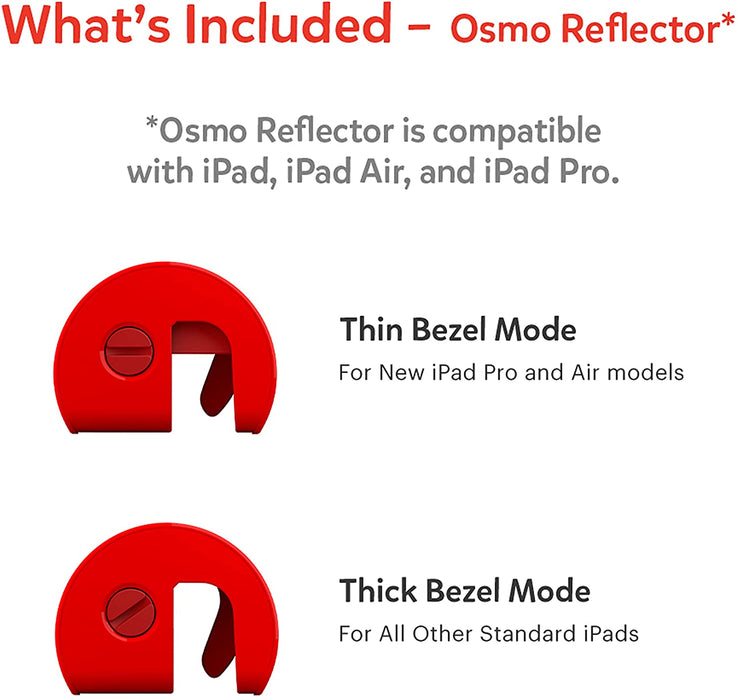 What's Included – Osmo Reflector*

*Osmo Reflector is compatible with iPad, iPad Air, and iPad Pro.

Thin Bezel Mode
For New iPad Pro and Air models

Thick Bezel Mode
For All Other Standard iPads